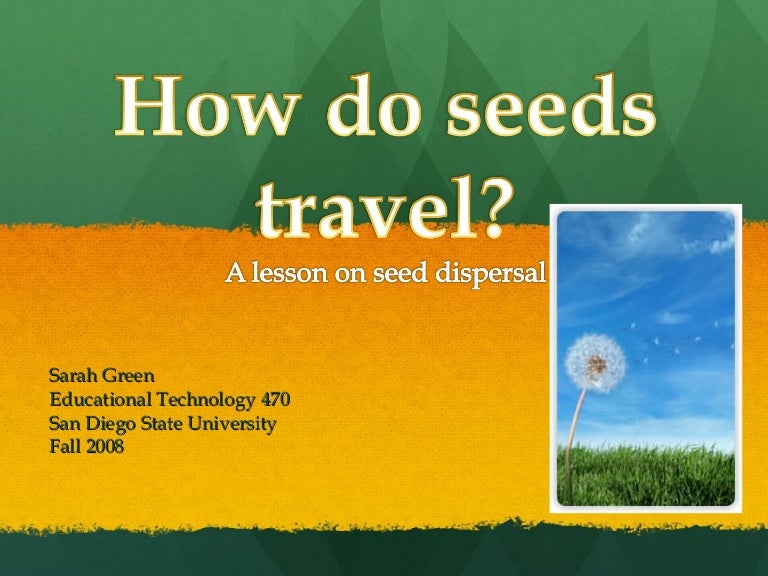 How do seeds travel?

A lesson on seed dispersal

Sarah Green
Educational Technology 470
San Diego State University
Fall 2008